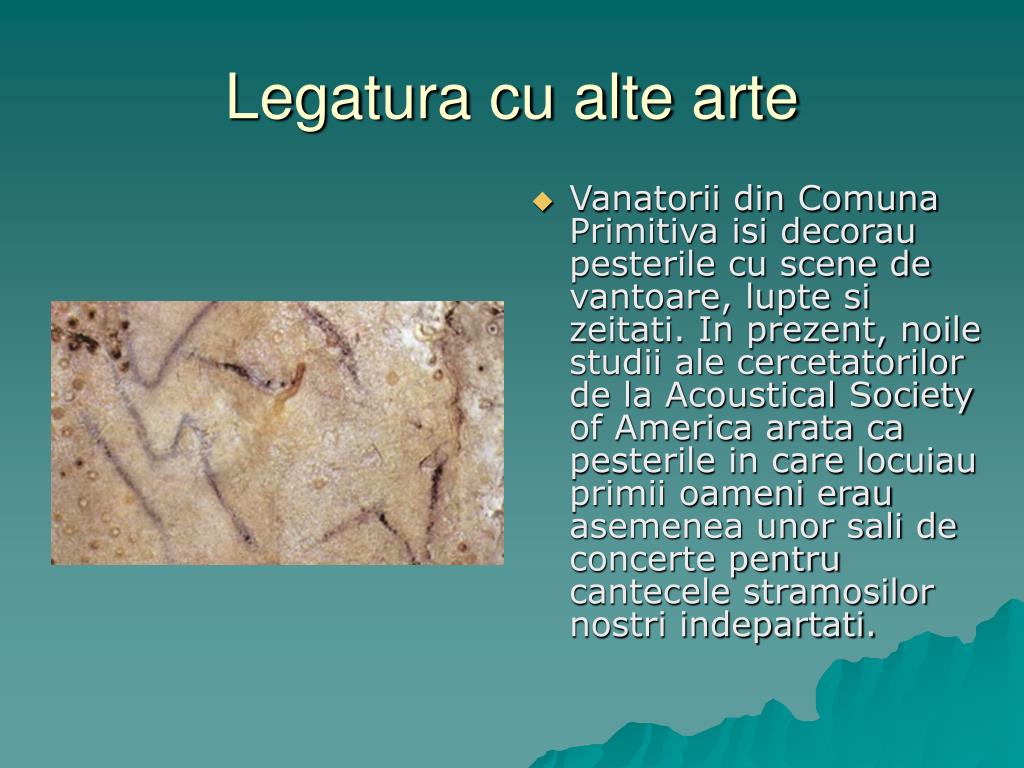 Legatura cu alte arte

Vanatorii din Comuna Primitiva isi decorau pesterile cu scene de vantoare, lupte si zeitati. In prezent, noile studii ale cercetatorilor de la Acoustical Society of America arata ca pesterile in care locuiau primii oameni erau asemenea unor sali de concerte pentru cantecele stramosilor nostri indepartati.